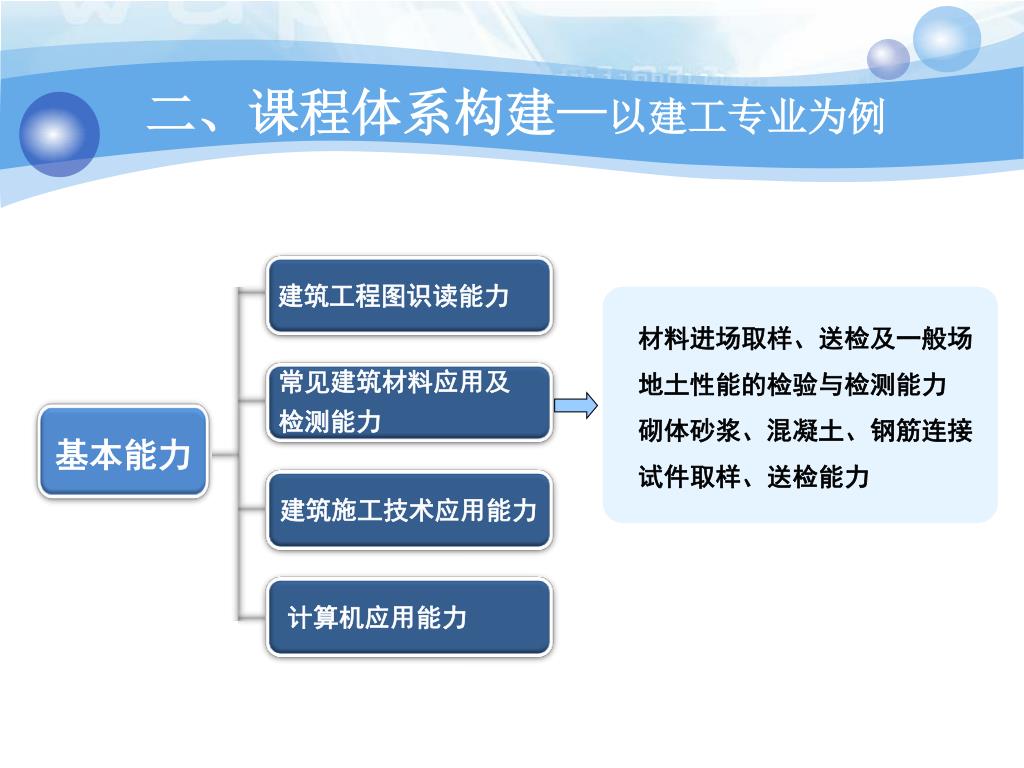 二、课程体系构建—以建工专业为例

基本能力

建筑工程图识读能力

常见建筑材料应用及检测能力

建筑施工技术应用能力

计算机应用能力

材料进场取样、送检及一般场地土性能的检验与检测能力

砌体砂浆、混凝土、钢筋连接试件取样、送检能力